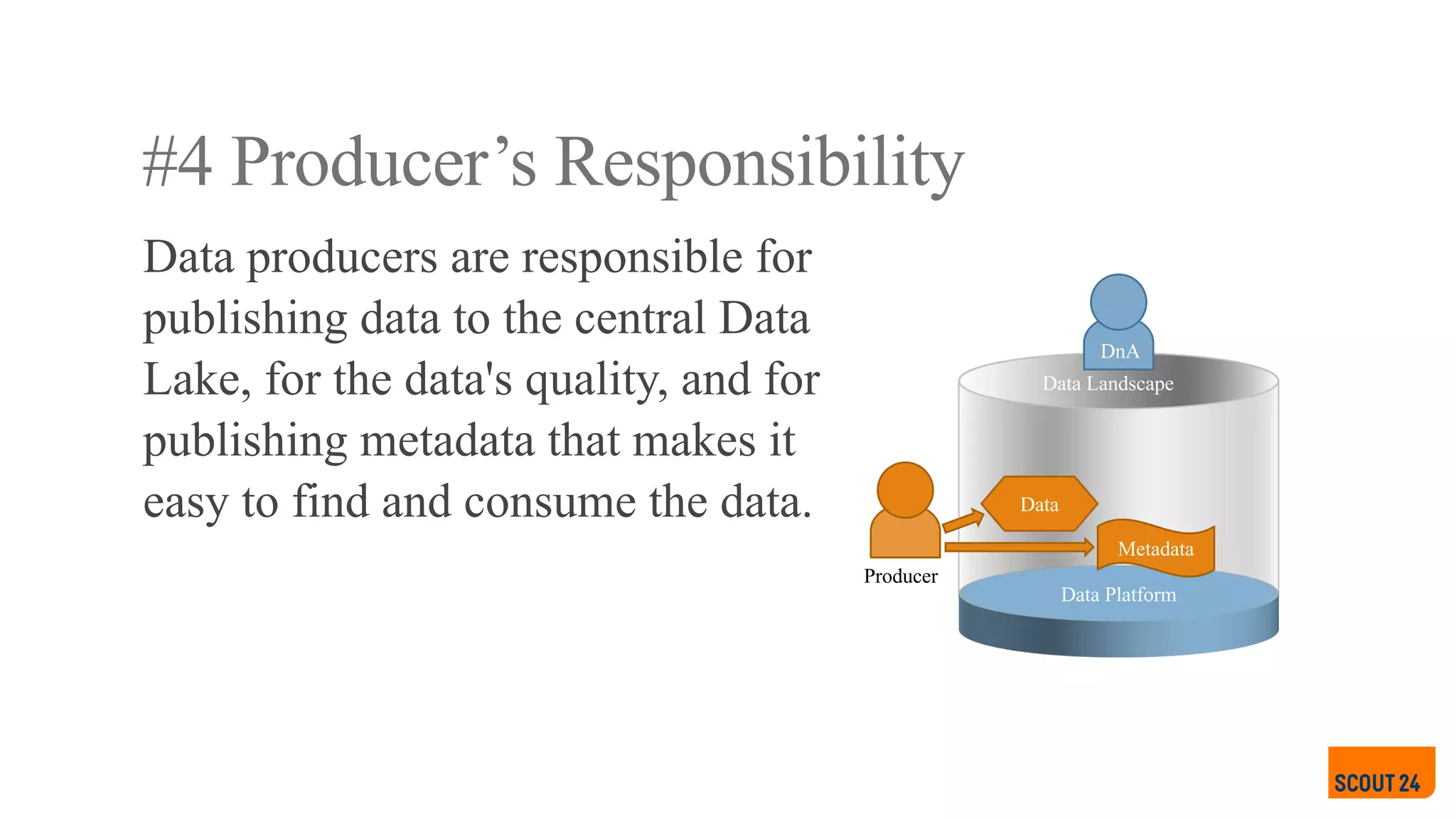 #4 Producer’s Responsibility

Data producers are responsible for publishing data to the central Data Lake, for the data's quality, and for publishing metadata that makes it easy to find and consume the data.

DnA
Data Landscape
Data
Metadata
Producer
Data Platform

SCOUT 24